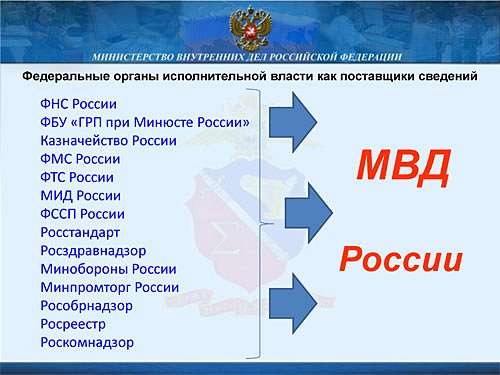 МИНИСТЕРСТВО ВНУТРЕННИХ ДЕЛ РОССИЙСКОЙ ФЕДЕРАЦИИ

Федеральные органы исполнительной власти как поставщики сведений

ФНС России
ФБУ «ГРП при Минюсте России»
Казначейство России
ФМС России
ФТС России
МИД России
ФССП России
Росстандарт
Росздравнадзор
Минобороны России
Минпромторг России
Рособрнадзор
Росреестр
Роскомнадзор

МВД

России